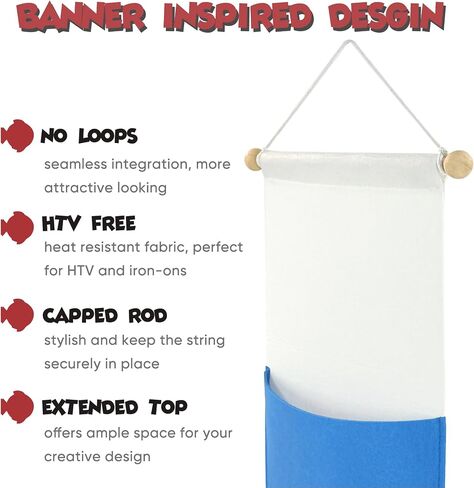 BANNER INSPIRED DESGIN

NO LOOPS
seamless integration, more attractive looking

HTV FREE
heat resistant fabric, perfect for HTV and iron-ons

CAPPED ROD
stylish and keep the string securely in place

EXTENDED TOP
offers ample space for your creative design